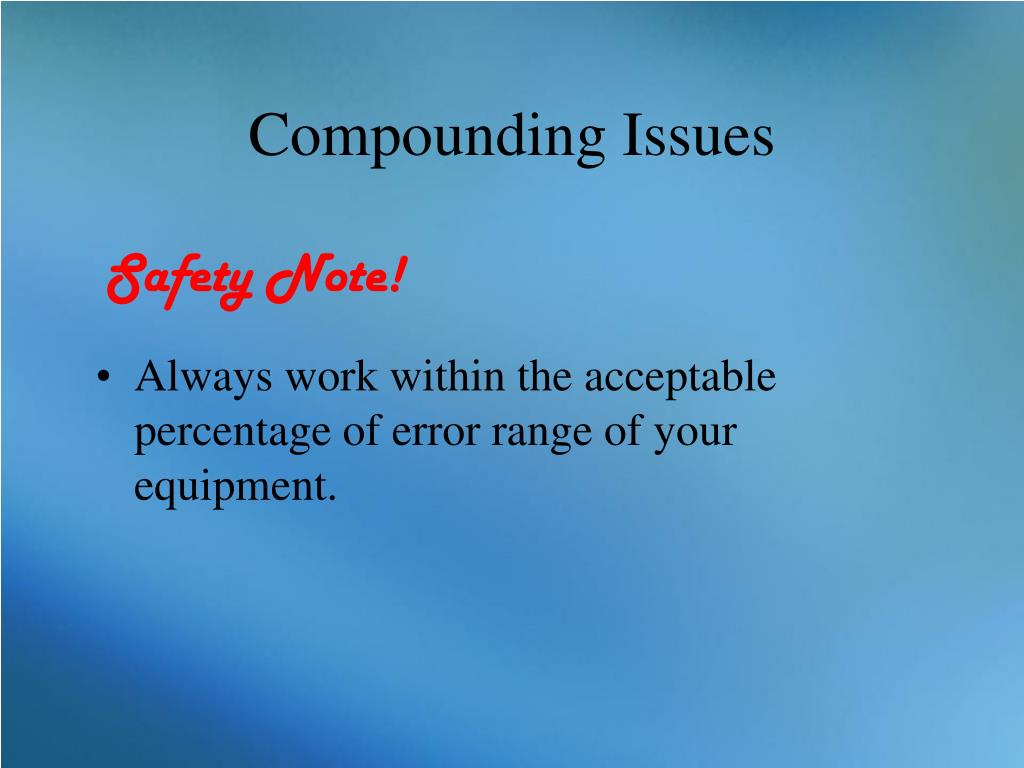 Compounding Issues

Safety Note!

• Always work within the acceptable percentage of error range of your equipment.